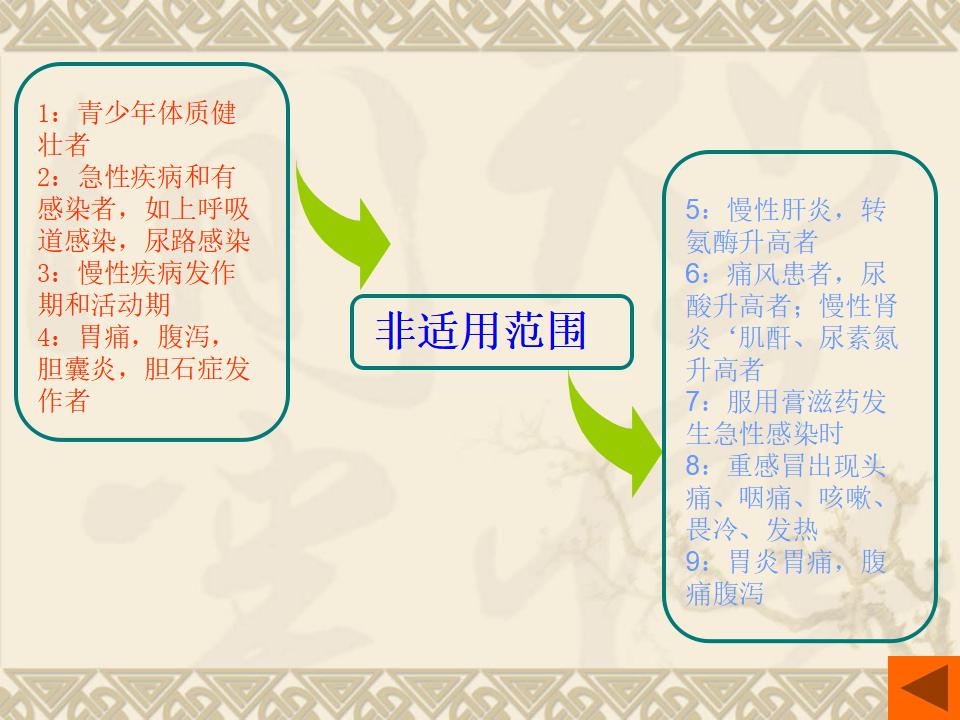 1：青少年体质健壮者
2：急性疾病和有感染者，如上呼吸道感染，尿路感染
3：慢性疾病发作期和活动期
4：胃痛，腹泻，胆囊炎，胆石症发作者

非适用范围

5：慢性肝炎，转氨酶升高者
6：痛风患者，尿酸升高者；慢性肾炎‘肌酐、尿素氮升高者
7：服用膏滋药发生急性感染时
8：重感冒出现头痛、咽痛、咳嗽、畏冷、发热
9：胃炎胃痛，腹痛腹泻